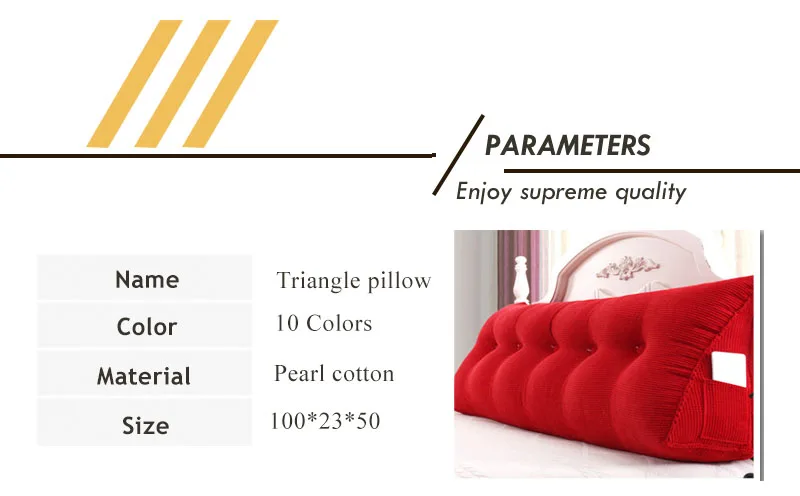 PARAMETERS

Enjoy supreme quality

Name
Triangle pillow

Color
10 Colors

Material
Pearl cotton

Size
100*23*50